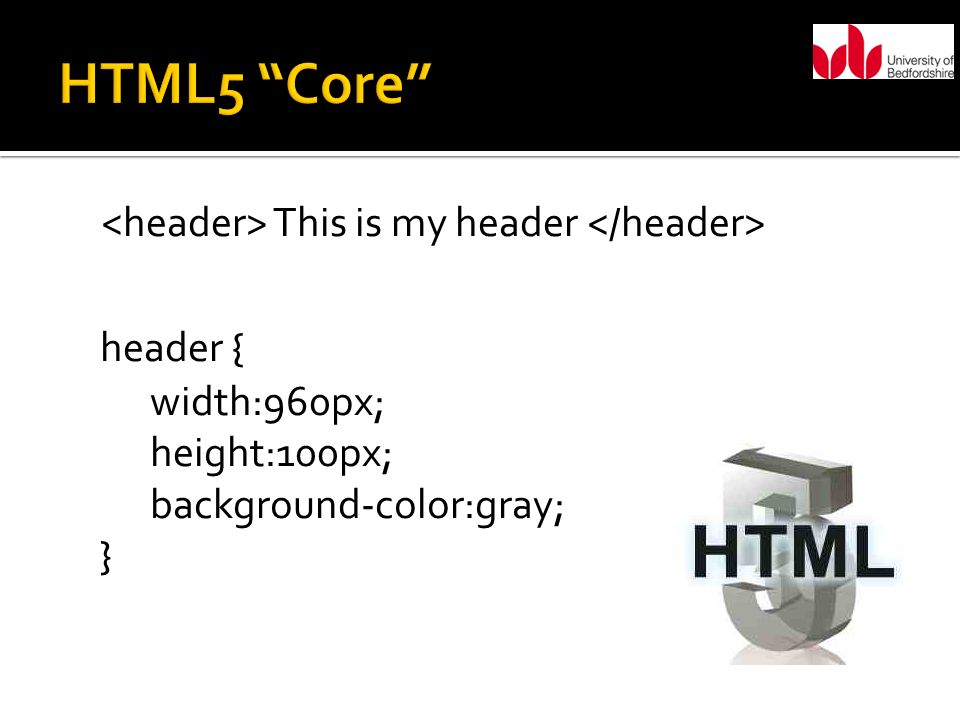 HTML5 “Core”

University of Bedfordshire

<header> This is my header </header>

header {
width:960px;
height:100px;
background-color:gray;
}

HTML